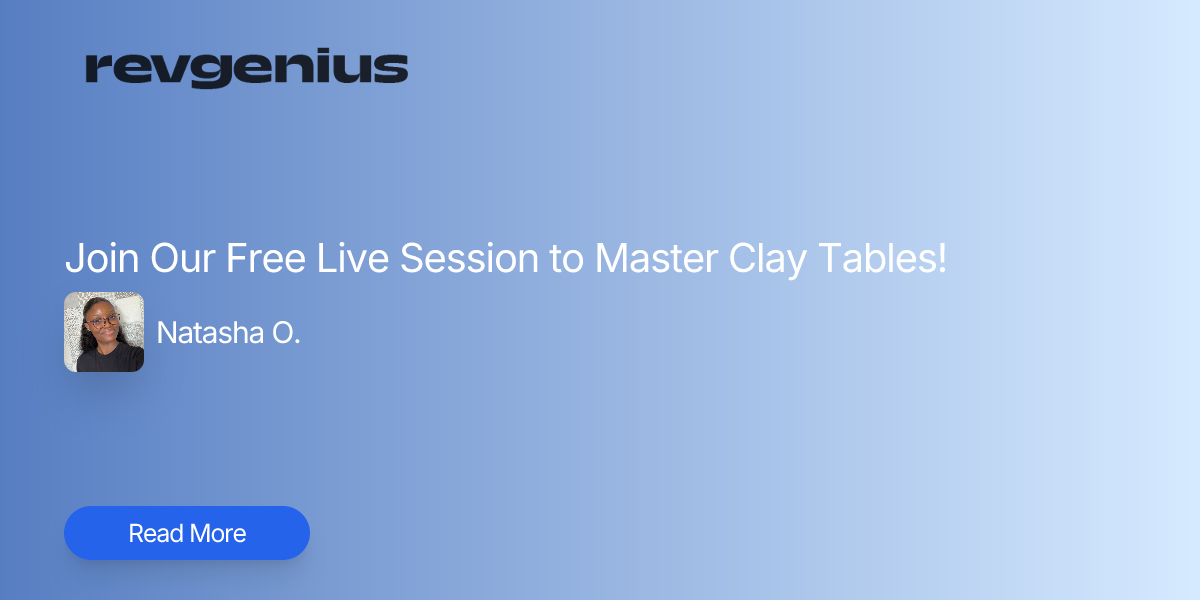 revgenius

Join Our Free Live Session to Master Clay Tables!

Natasha O.

Read More